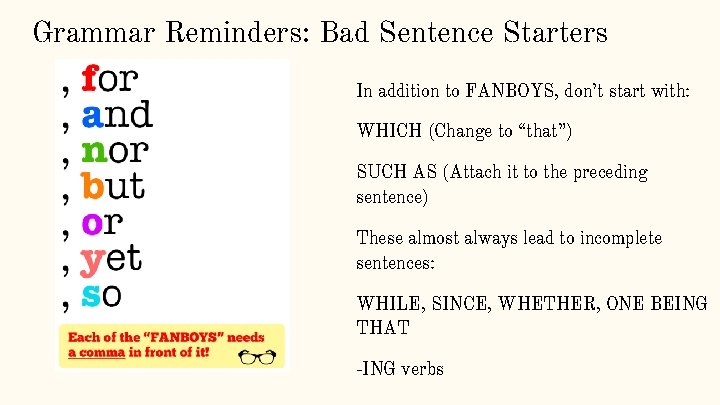 Grammar Reminders: Bad Sentence Starters

, for
, and
, nor
, but
, or
, yet
, so

Each of the "FANBOYS" needs a comma in front of it!

In addition to FANBOYS, don't start with:

WHICH (Change to "that")

SUCH AS (Attach it to the preceding sentence)

These almost always lead to incomplete sentences:

WHILE, SINCE, WHETHER, ONE BEING THAT

-ING verbs